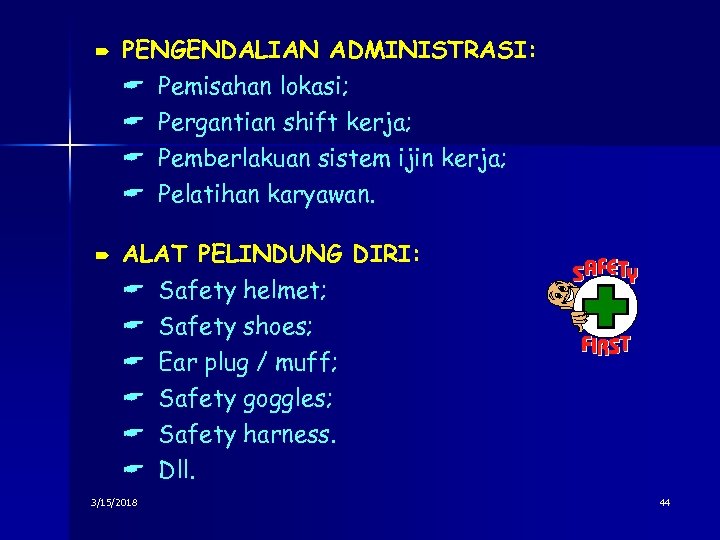 PENGENDALIAN ADMINISTRASI:
Pemisahan lokasi;
Pergantian shift kerja;
Pemberlakuan sistem ijin kerja;
Pelatihan karyawan.

ALAT PELINDUNG DIRI:
Safety helmet;
Safety shoes;
Ear plug / muff;
Safety goggles;
Safety harness.
Dll.

SAFETY FIRST

3/15/2018

44